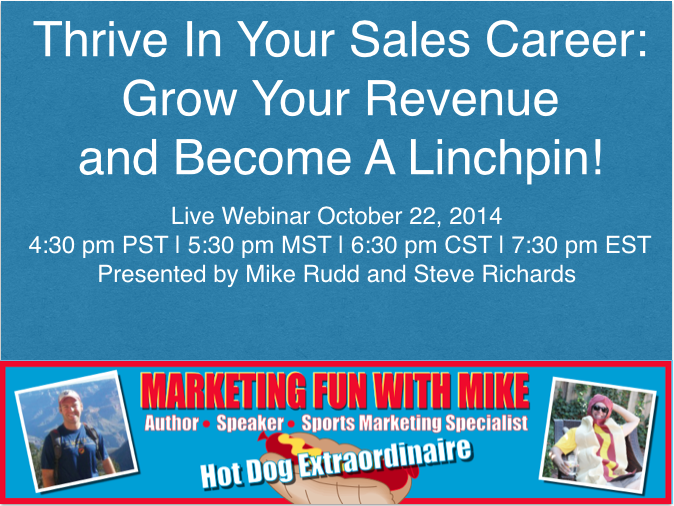 Thrive In Your Sales Career: Grow Your Revenue and Become A Linchpin!

Live Webinar October 22, 2014
4:30 pm PST | 5:30 pm MST | 6:30 pm CST | 7:30 pm EST
Presented by Mike Rudd and Steve Richards

MARKETING FUN WITH MIKE
Author • Speaker • Sports Marketing Specialist
Hot Dog Extraordinaire